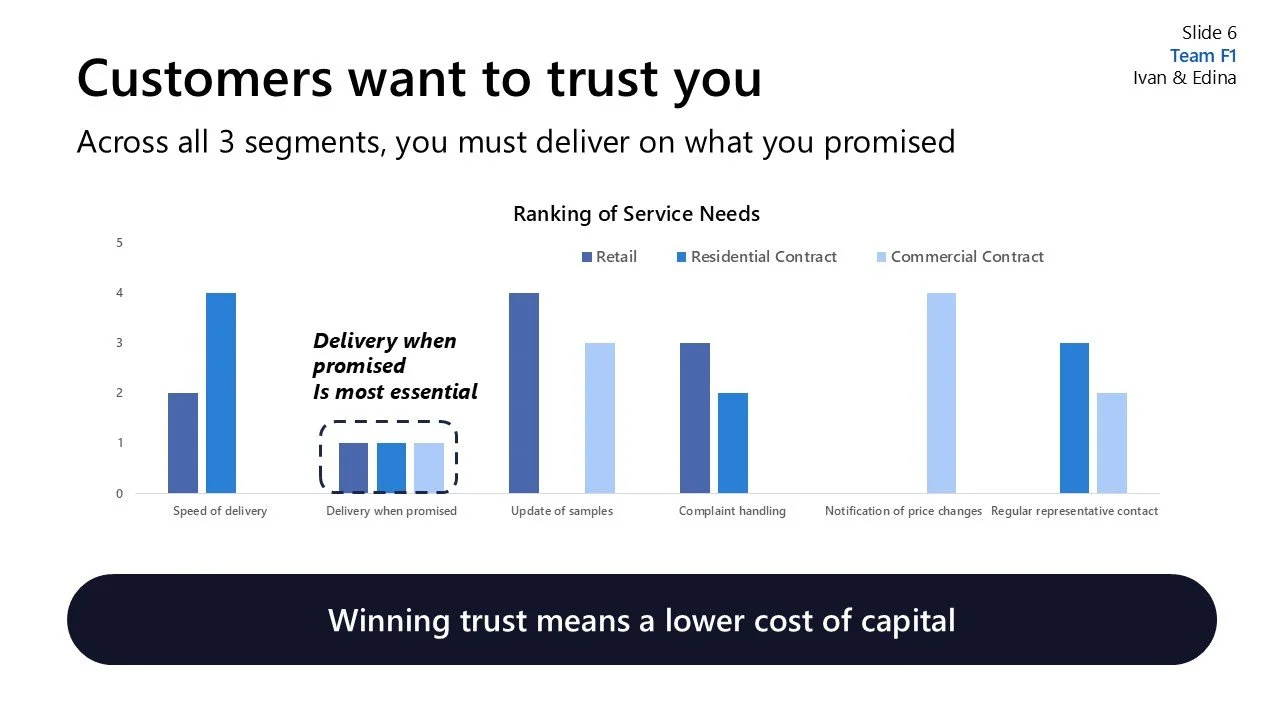 Slide 6
Team F1
Ivan & Edina

Customers want to trust you

Across all 3 segments, you must deliver on what you promised

Ranking of Service Needs

Retail  Residential Contract  Commercial Contract

5
4
3
2
1
0

Delivery when promised
Is most essential

Speed of delivery
Delivery when promised
Update of samples
Complaint handling
Notification of price changes
Regular representative contact

Winning trust means a lower cost of capital